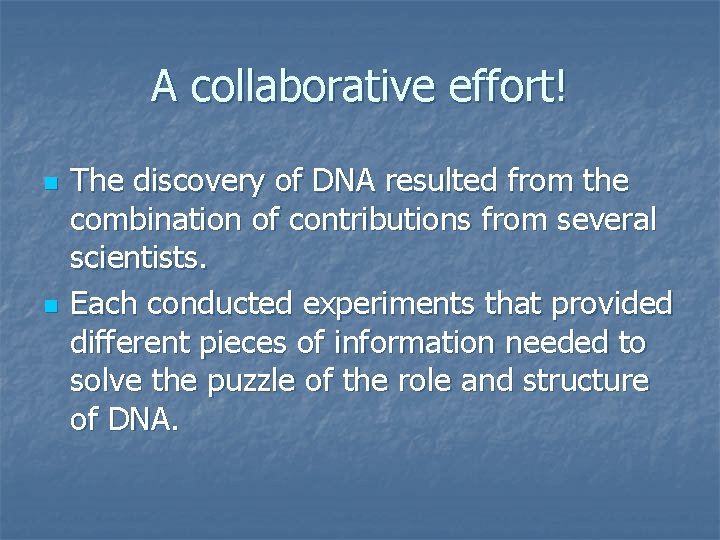 A collaborative effort!

- The discovery of DNA resulted from the combination of contributions from several scientists.
- Each conducted experiments that provided different pieces of information needed to solve the puzzle of the role and structure of DNA.